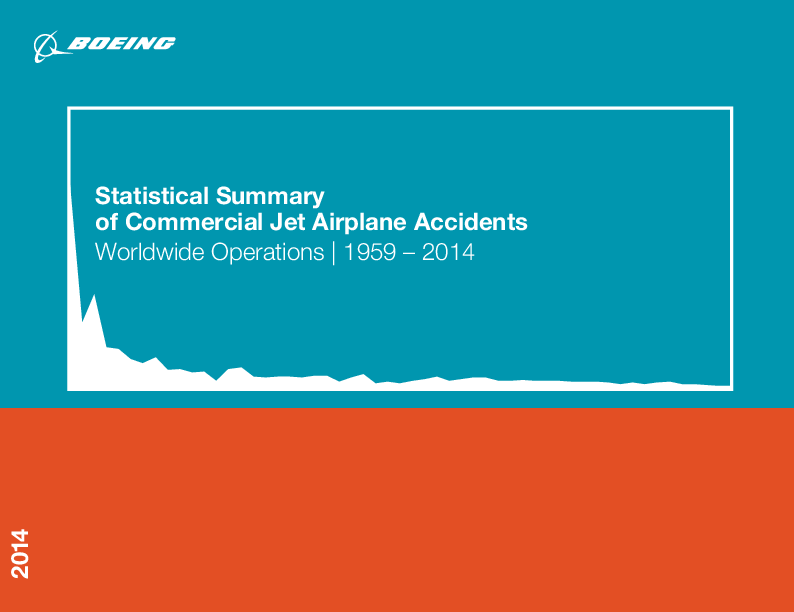 BOEING

Statistical Summary of Commercial Jet Airplane Accidents
Worldwide Operations | 1959 – 2014

2014